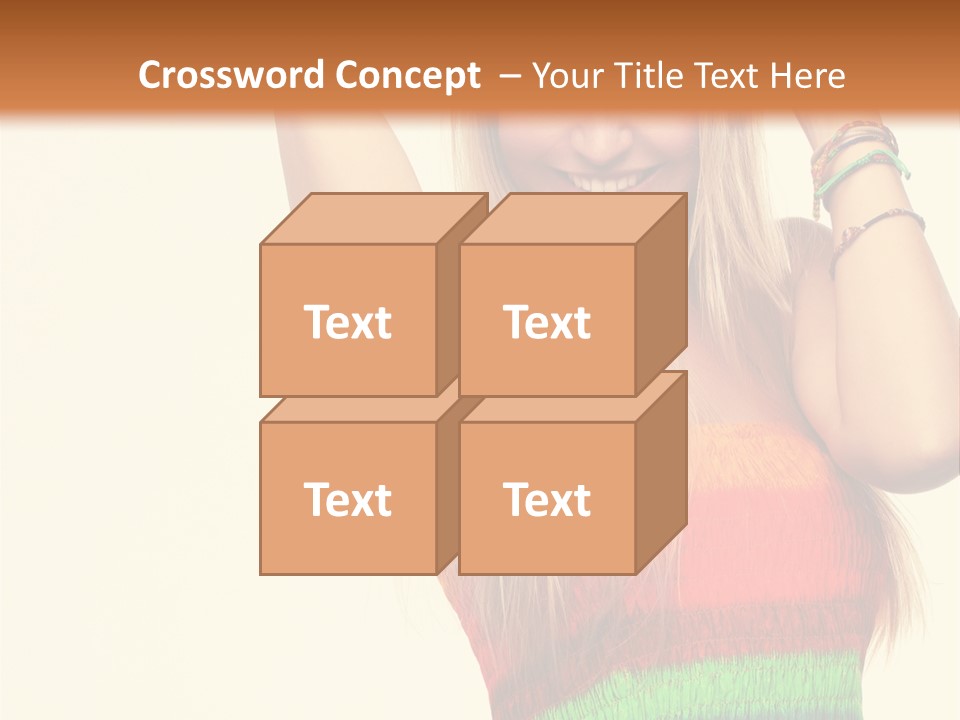 Crossword Concept – Your Title Text Here

Text

Text

Text

Text